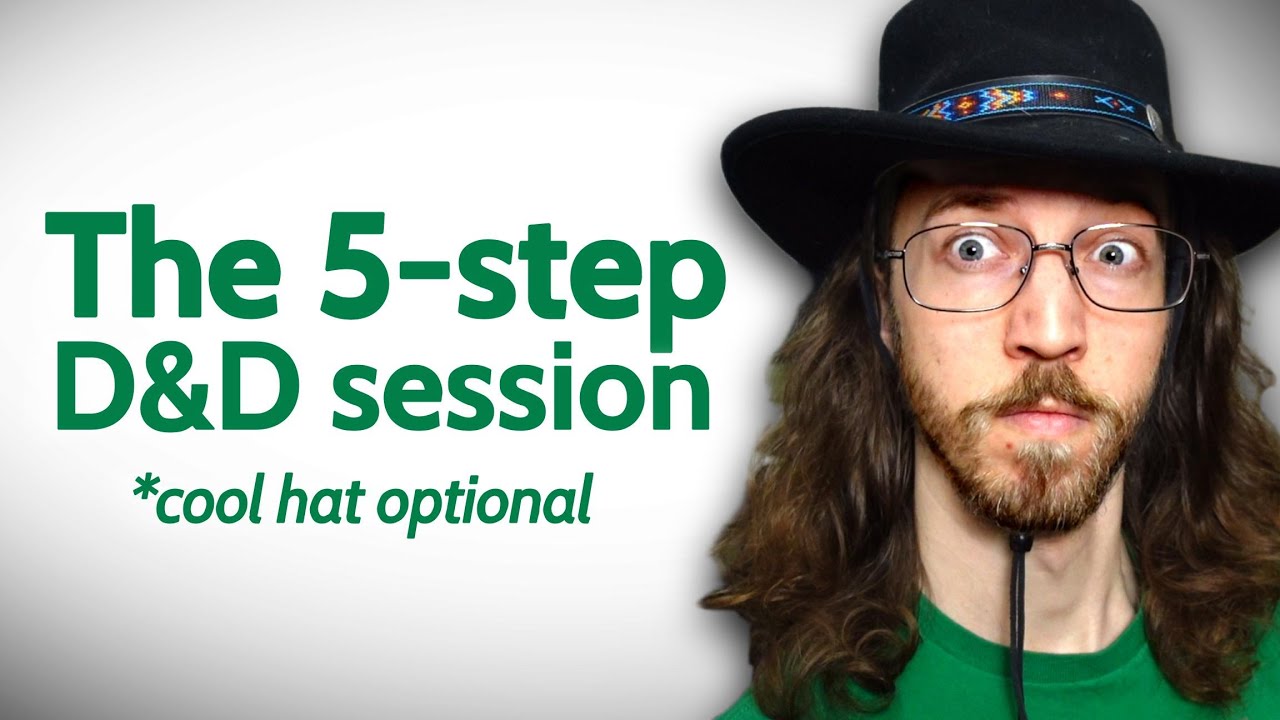 The 5-step D&D session

*cool hat optional